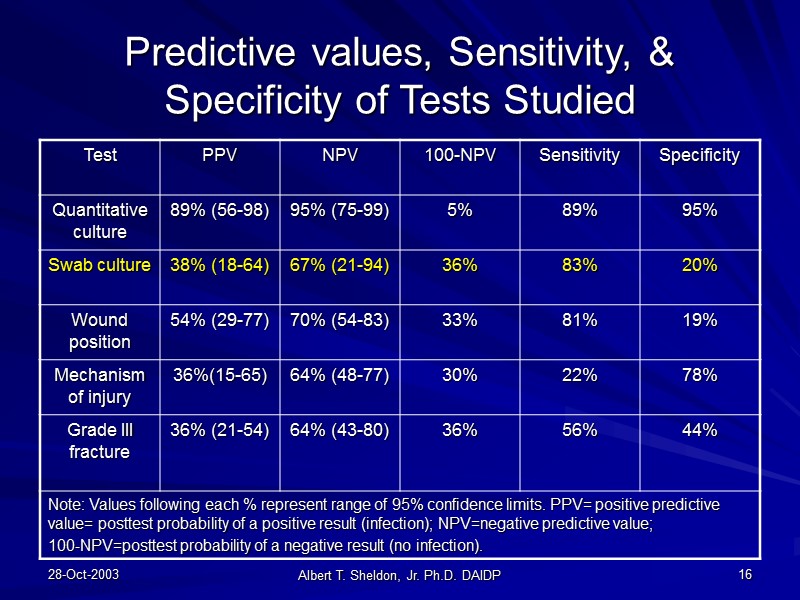 Predictive values, Sensitivity, & Specificity of Tests Studied

| Test | PPV | NPV | 100-NPV | Sensitivity | Specificity |
|---|---|---|---|---|---|
| Quantitative culture | 89% (56-98) | 95% (75-99) | 5% | 89% | 95% |
| Swab culture | 38% (18-64) | 67% (21-94) | 36% | 83% | 20% |
| Wound position | 54% (29-77) | 70% (54-83) | 33% | 81% | 19% |
| Mechanism of injury | 36%(15-65) | 64% (48-77) | 30% | 22% | 78% |
| Grade III fracture | 36% (21-54) | 64% (43-80) | 36% | 56% | 44% |

Note: Values following each % represent range of 95% confidence limits. PPV= positive predictive value= posttest probability of a positive result (infection); NPV=negative predictive value; 100-NPV=posttest probability of a negative result (no infection).

28-Oct-2003

Albert T. Sheldon, Jr. Ph.D. DAIDP

16